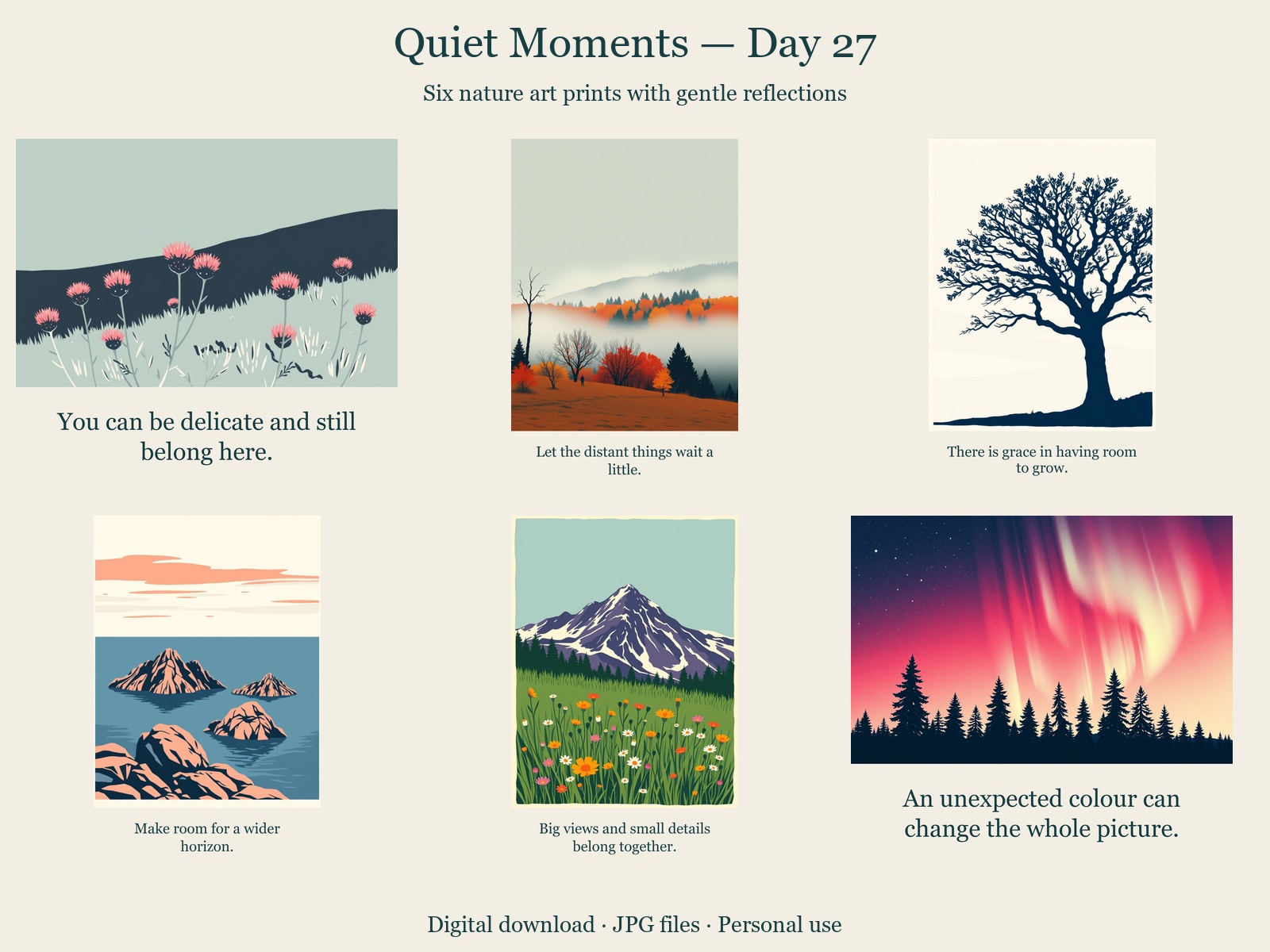 Quiet Moments — Day 27

Six nature art prints with gentle reflections

You can be delicate and still belong here.

Let the distant things wait a little.

There is grace in having room to grow.

Make room for a wider horizon.

Big views and small details belong together.

An unexpected colour can change the whole picture.

Digital download · JPG files · Personal use